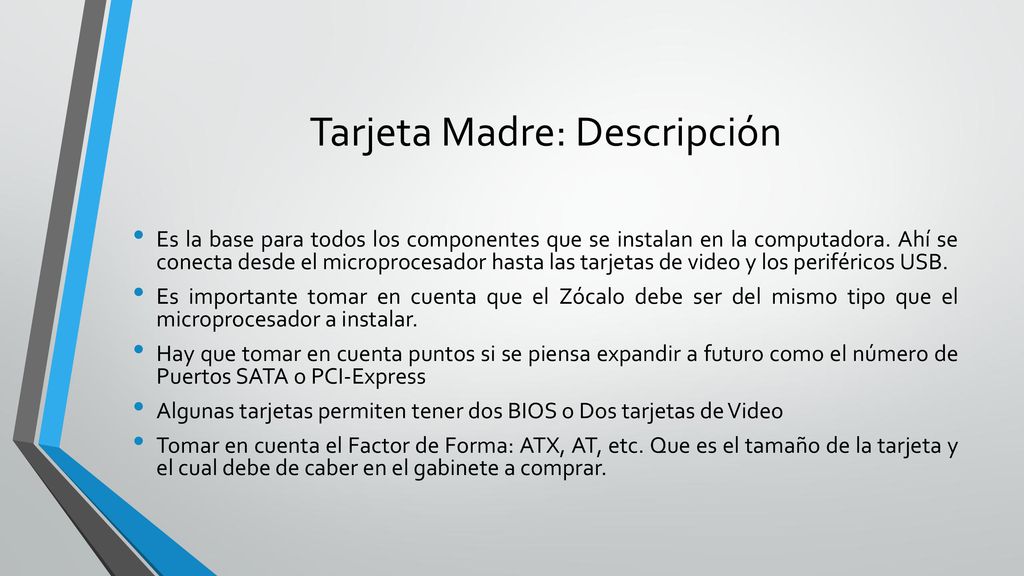 Tarjeta Madre: Descripción

• Es la base para todos los componentes que se instalan en la computadora. Ahí se conecta desde el microprocesador hasta las tarjetas de video y los periféricos USB.
• Es importante tomar en cuenta que el Zócalo debe ser del mismo tipo que el microprocesador a instalar.
• Hay que tomar en cuenta puntos si se piensa expandir a futuro como el número de Puertos SATA o PCI-Express
• Algunas tarjetas permiten tener dos BIOS o Dos tarjetas de Video
• Tomar en cuenta el Factor de Forma: ATX, AT, etc. Que es el tamaño de la tarjeta y el cual debe de caber en el gabinete a comprar.